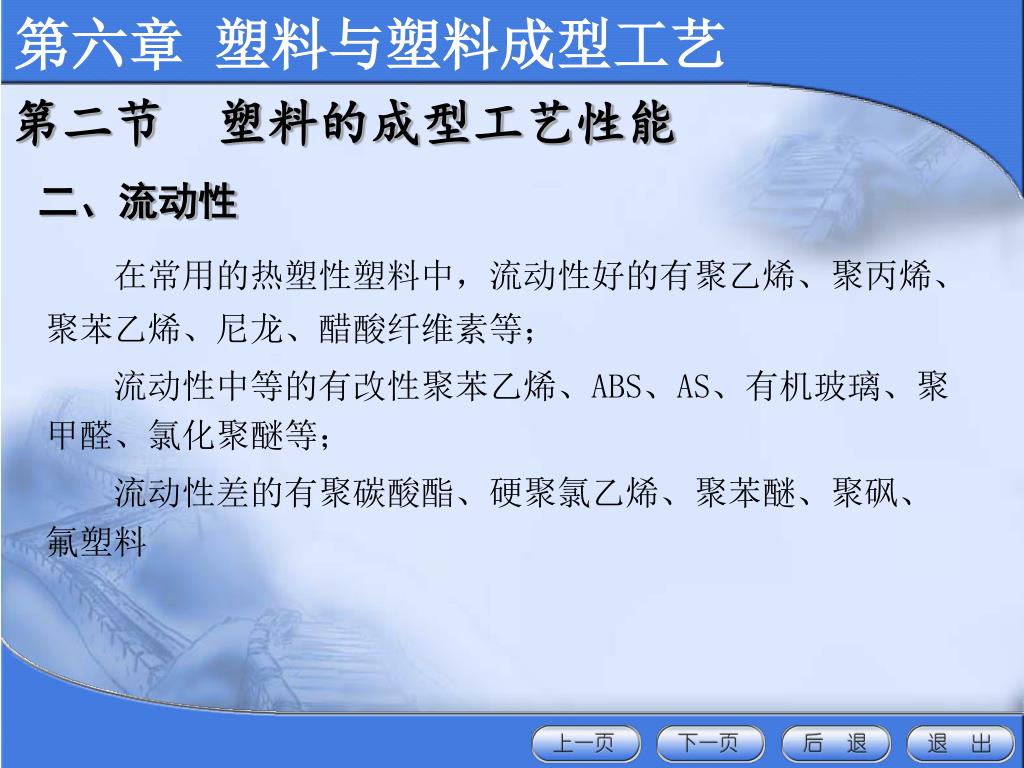 第六章 塑料与塑料成型工艺

第二节 塑料的成型工艺性能

二、流动性

在常用的热塑性塑料中，流动性好的有聚乙烯、聚丙烯、聚苯乙烯、尼龙、醋酸纤维素等；

流动性中等的有改性聚苯乙烯、ABS、AS、有机玻璃、聚甲醛、氯化聚醚等；

流动性差的有聚碳酸酯、硬聚氯乙烯、聚苯醚、聚砜、氟塑料

上一页 下一页 后 退 退 出